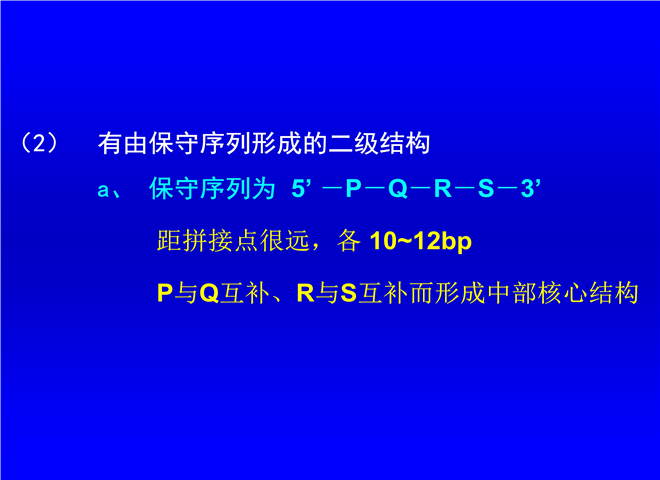 （2） 有由保守序列形成的二级结构

a、 保守序列为 5’ －P－Q－R－S－3’

距拼接点很远，各 10~12bp

P与Q互补、R与S互补而形成中部核心结构